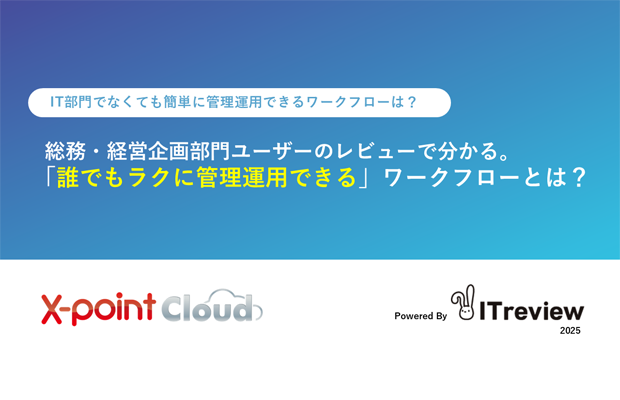 IT部門でなくても簡単に管理運用できるワークフローは？

総務・経営企画部門ユーザーのレビューで分かる。
「誰でもラクに管理運用できる」ワークフローとは？

X-point Cloud

Powered By ITreview
2025